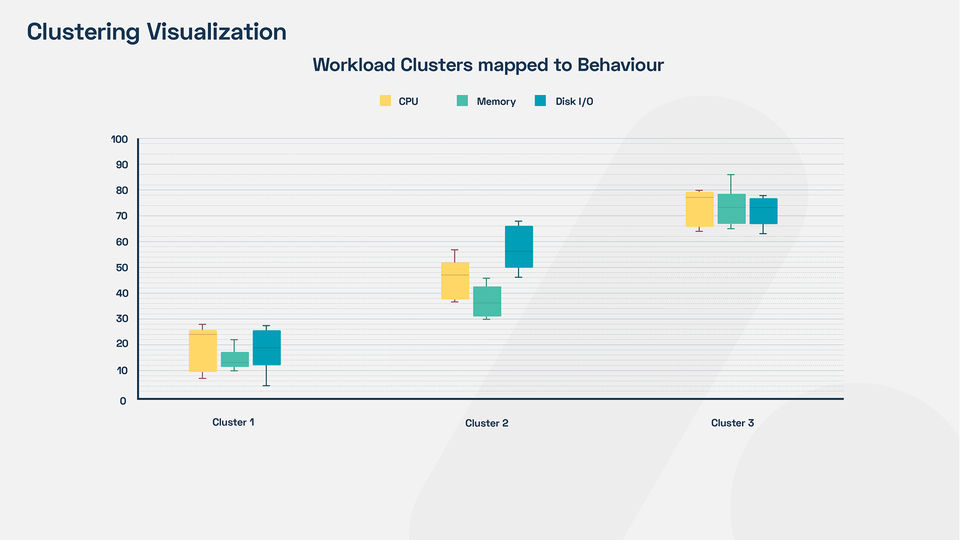 Clustering Visualization

Workload Clusters mapped to Behaviour

CPU
Memory
Disk I/O

100
90
80
70
60
50
40
30
20
10
0

Cluster 1
Cluster 2
Cluster 3